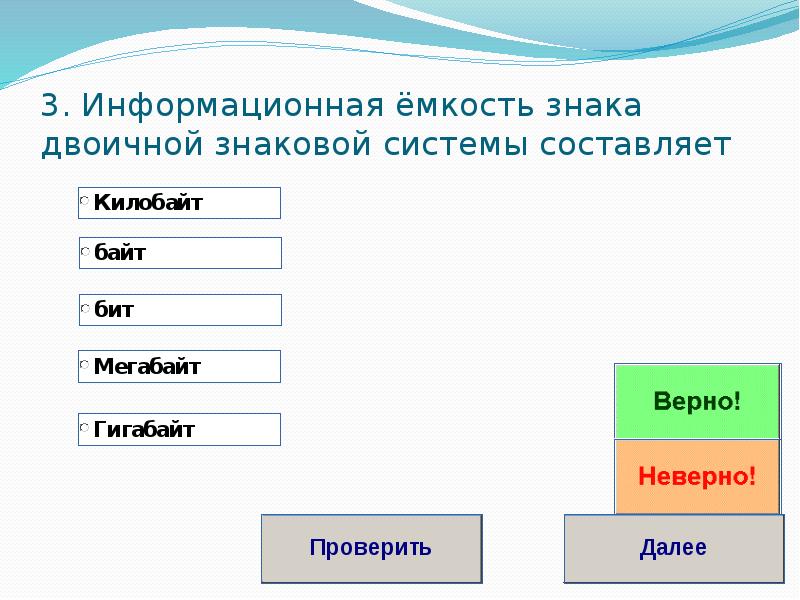 3. Информационная ёмкость знака двоичной знаковой системы составляет

Килобайт

байт

бит

Мегабайт

Гигабайт

Верно!

Неверно!

Проверить

Далее